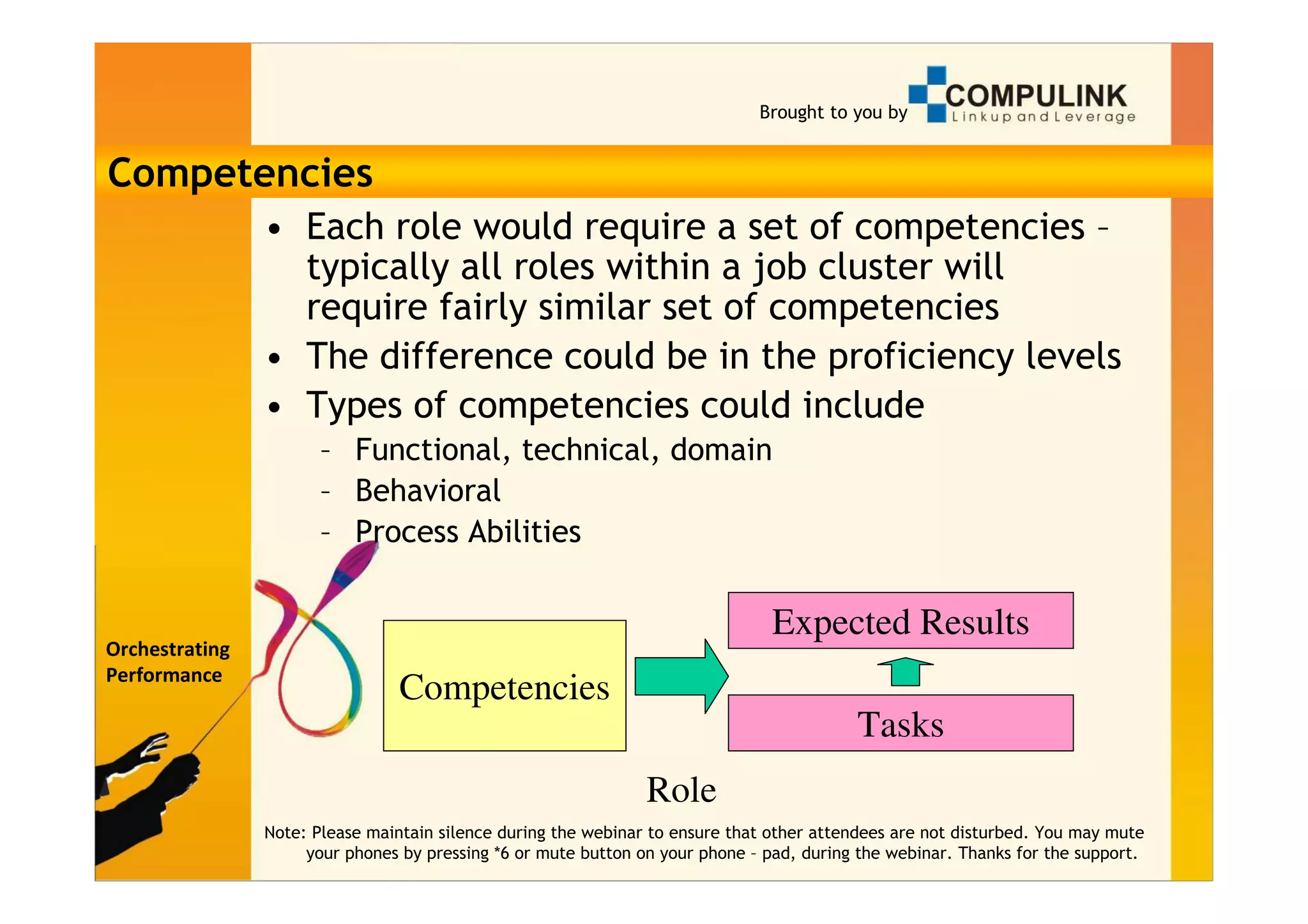 Brought to you by COMPULINK Linkup and Leverage

Competencies

• Each role would require a set of competencies – typically all roles within a job cluster will require fairly similar set of competencies
• The difference could be in the proficiency levels
• Types of competencies could include
– Functional, technical, domain
– Behavioral
– Process Abilities

Orchestrating Performance

Competencies

Expected Results

Tasks

Role

Note: Please maintain silence during the webinar to ensure that other attendees are not disturbed. You may mute your phones by pressing *6 or mute button on your phone – pad, during the webinar. Thanks for the support.